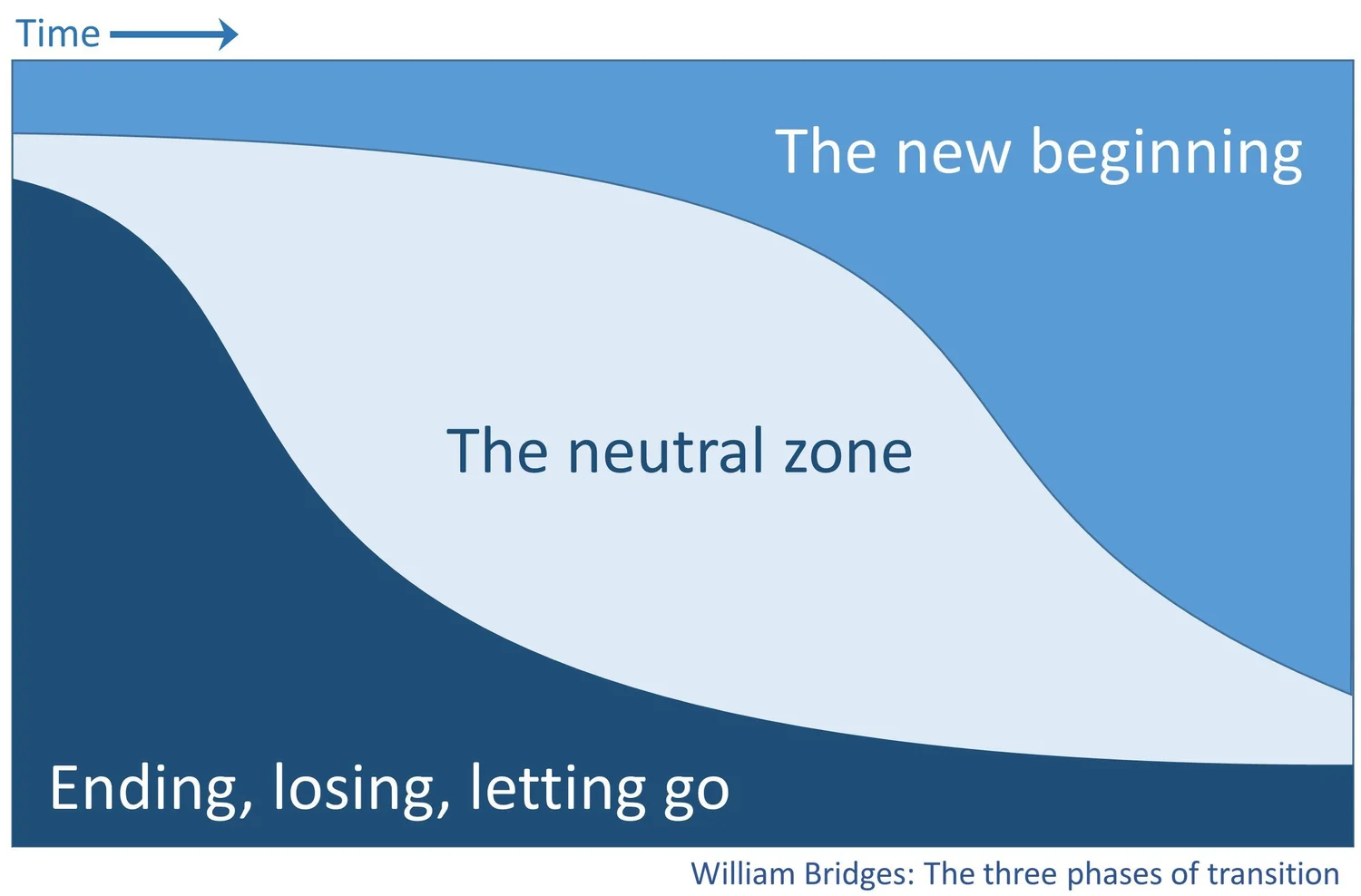 Time

The new beginning

The neutral zone

Ending, losing, letting go

William Bridges: The three phases of transition